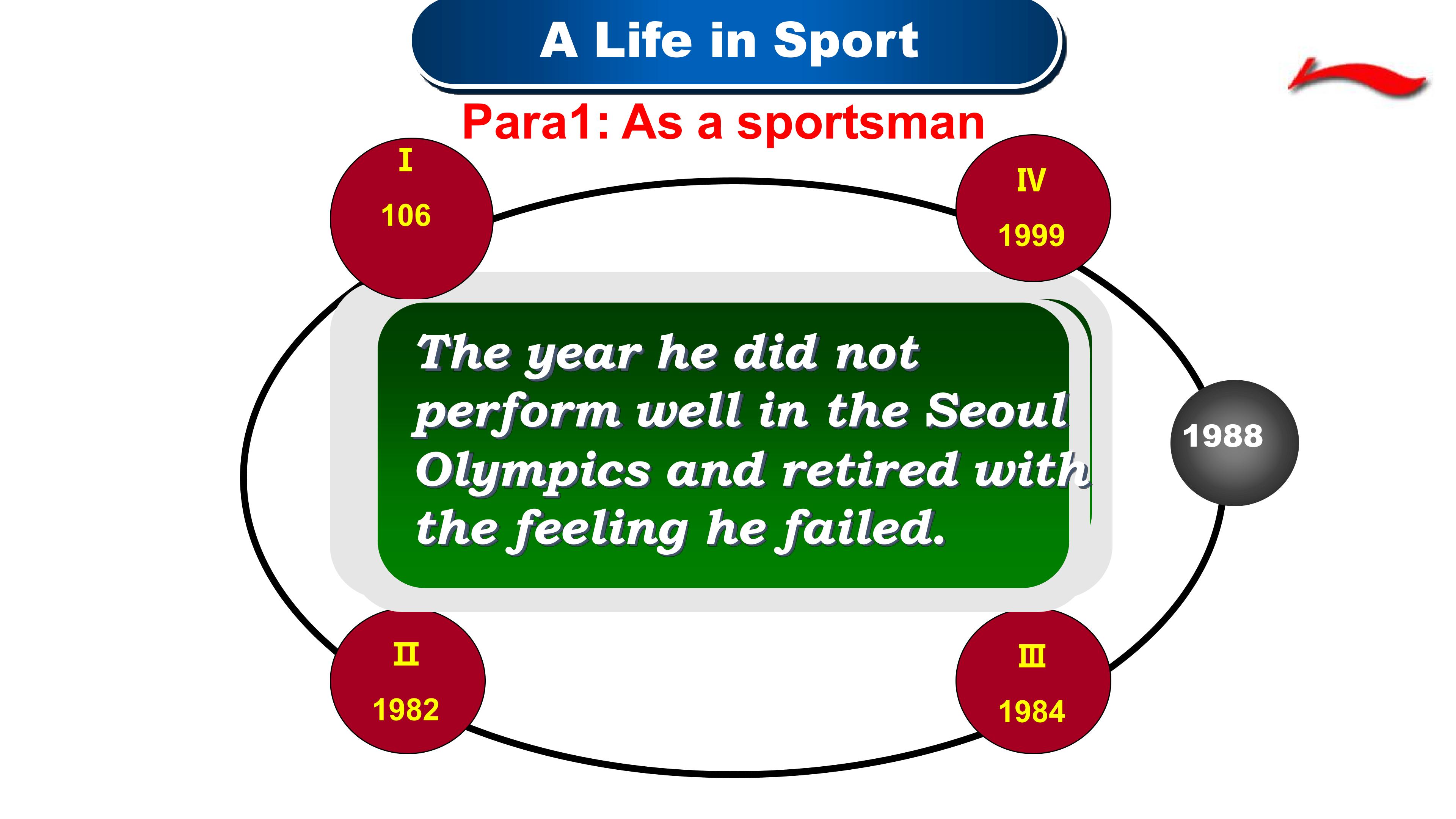 A Life in Sport

Para1: As a sportsman

I
106

IV
1999

The year he did not perform well in the Seoul Olympics and retired with the feeling he failed.

1988

II
1982

III
1984